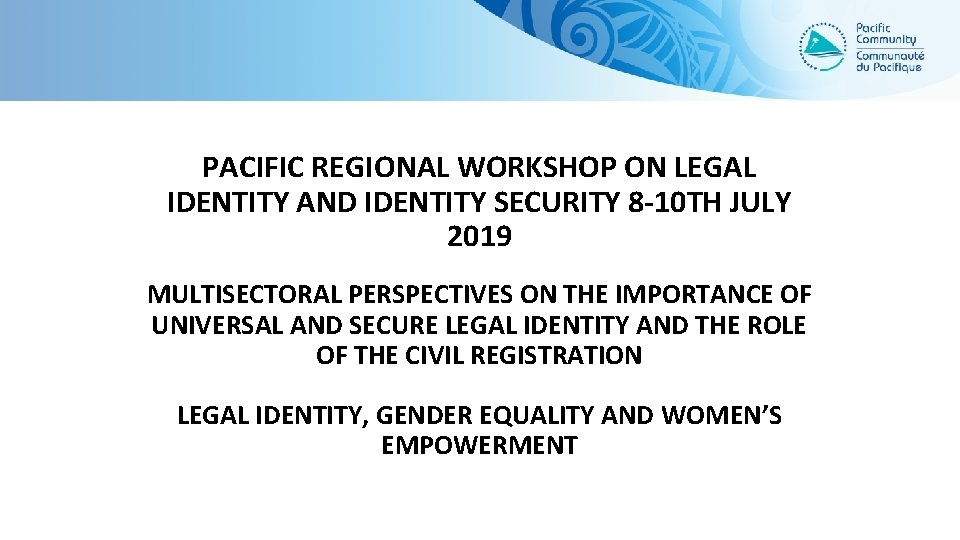 Pacific Community
Communauté du Pacifique

PACIFIC REGIONAL WORKSHOP ON LEGAL IDENTITY AND IDENTITY SECURITY 8-10TH JULY 2019

MULTISECTORAL PERSPECTIVES ON THE IMPORTANCE OF UNIVERSAL AND SECURE LEGAL IDENTITY AND THE ROLE OF THE CIVIL REGISTRATION

LEGAL IDENTITY, GENDER EQUALITY AND WOMEN'S EMPOWERMENT